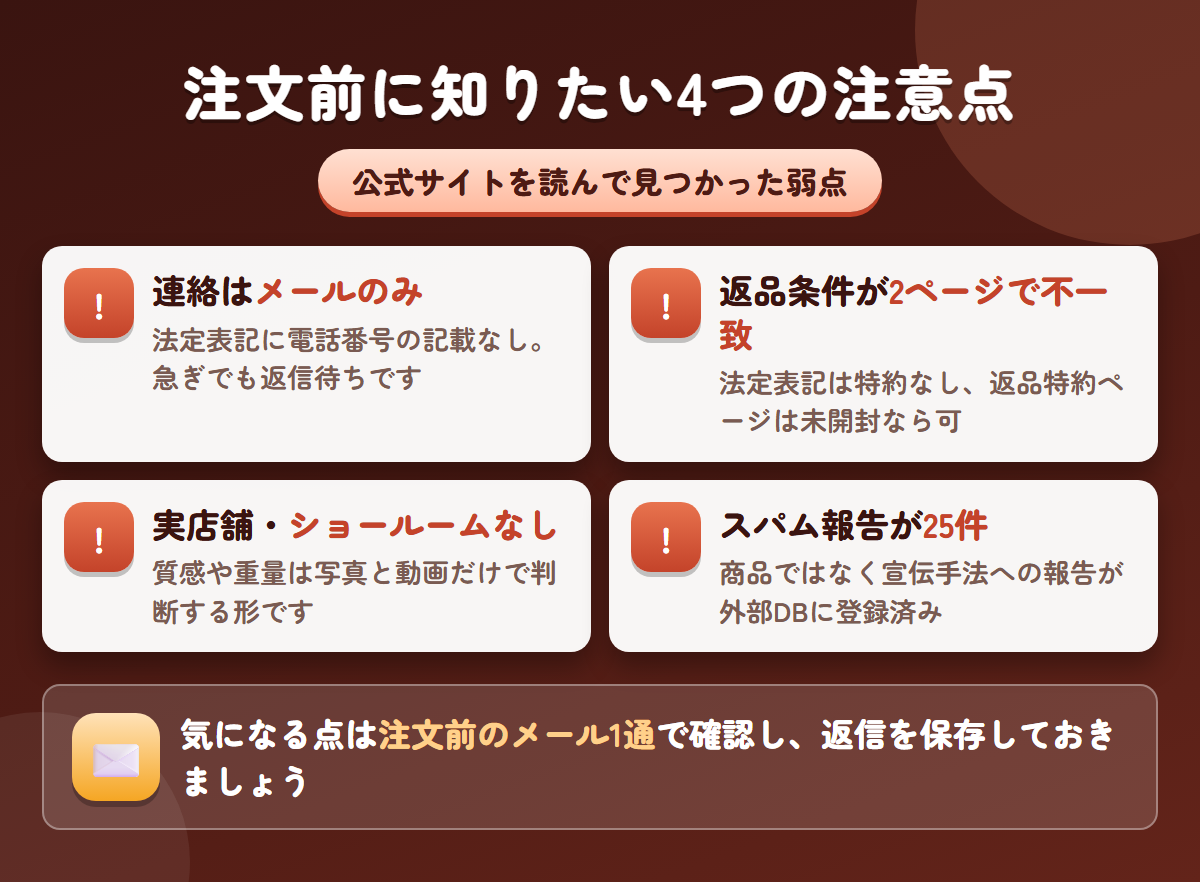 注文前に知りたい4つの注意点

公式サイトを読んで見つかった弱点

!
連絡はメールのみ
法定表記に電話番号の記載なし。急ぎでも返信待ちです

!
返品条件が2ページで不一致
法定表記は特約なし、返品特約ページは未開封なら可

!
実店舗・ショールームなし
質感や重量は写真と動画だけで判断する形です

!
スパム報告が25件
商品ではなく宣伝手法への報告が外部DBに登録済み

気になる点は注文前のメール1通で確認し、返信を保存しておきましょう